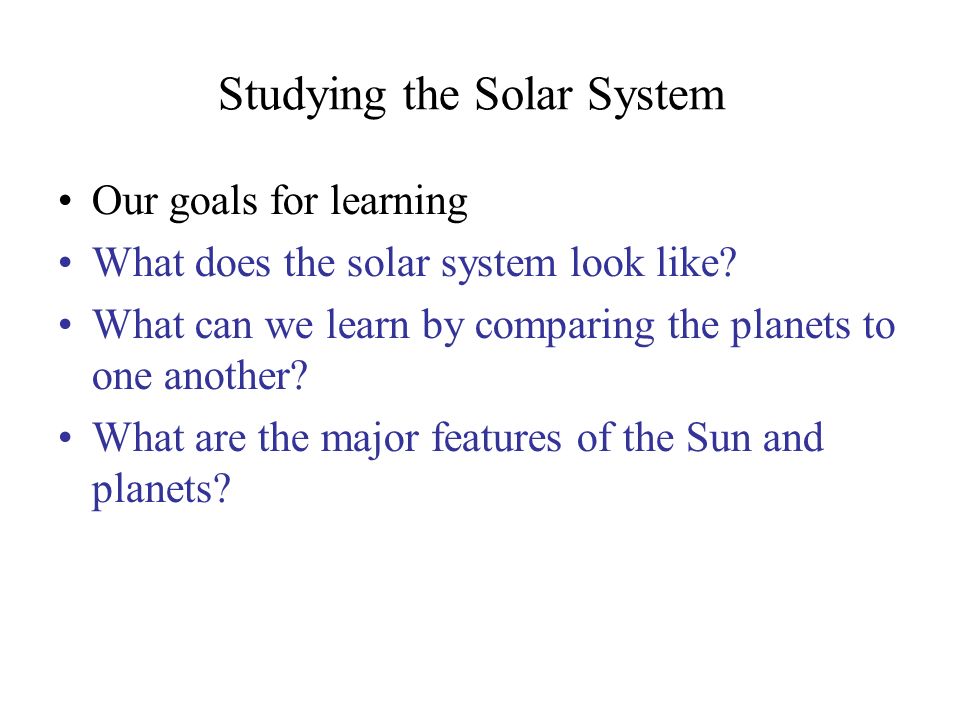 Studying the Solar System

• Our goals for learning
• What does the solar system look like?
• What can we learn by comparing the planets to one another?
• What are the major features of the Sun and planets?